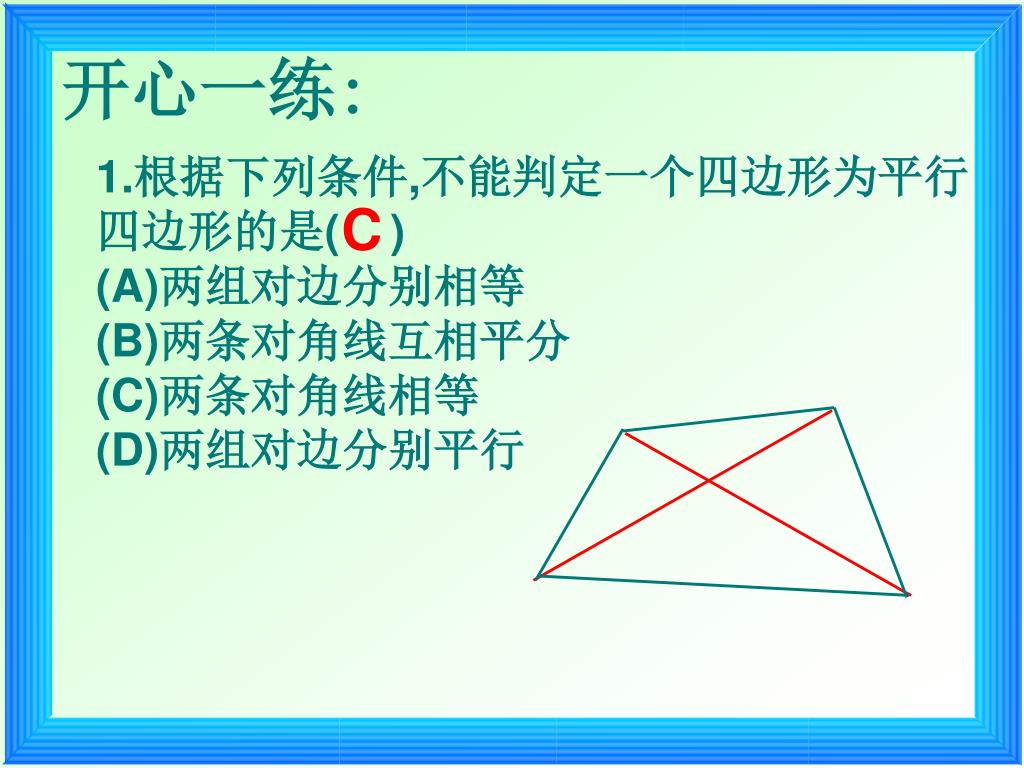 开心一练:

1.根据下列条件,不能判定一个四边形为平行四边形的是(C)
(A)两组对边分别相等
(B)两条对角线互相平分
(C)两条对角线相等
(D)两组对边分别平行